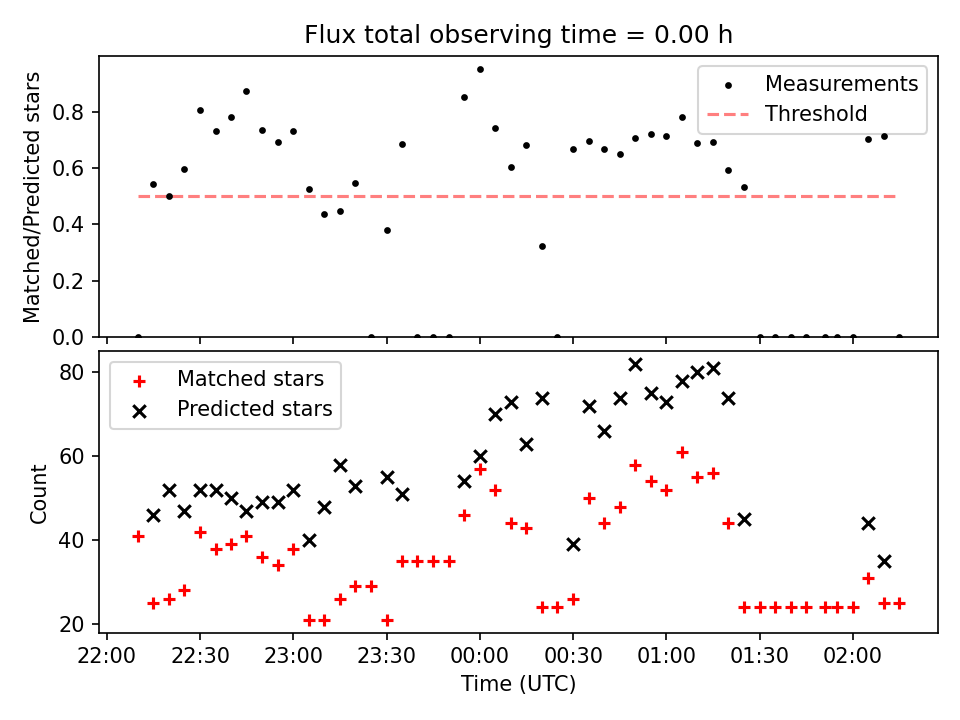 Flux total observing time = 0.00 h

Matched/Predicted stars

0.0
0.2
0.4
0.6
0.8

Measurements
Threshold

Count

20
40
60
80

Matched stars
Predicted stars

22:00
22:30
23:00
23:30
00:00
00:30
01:00
01:30
02:00

Time (UTC)